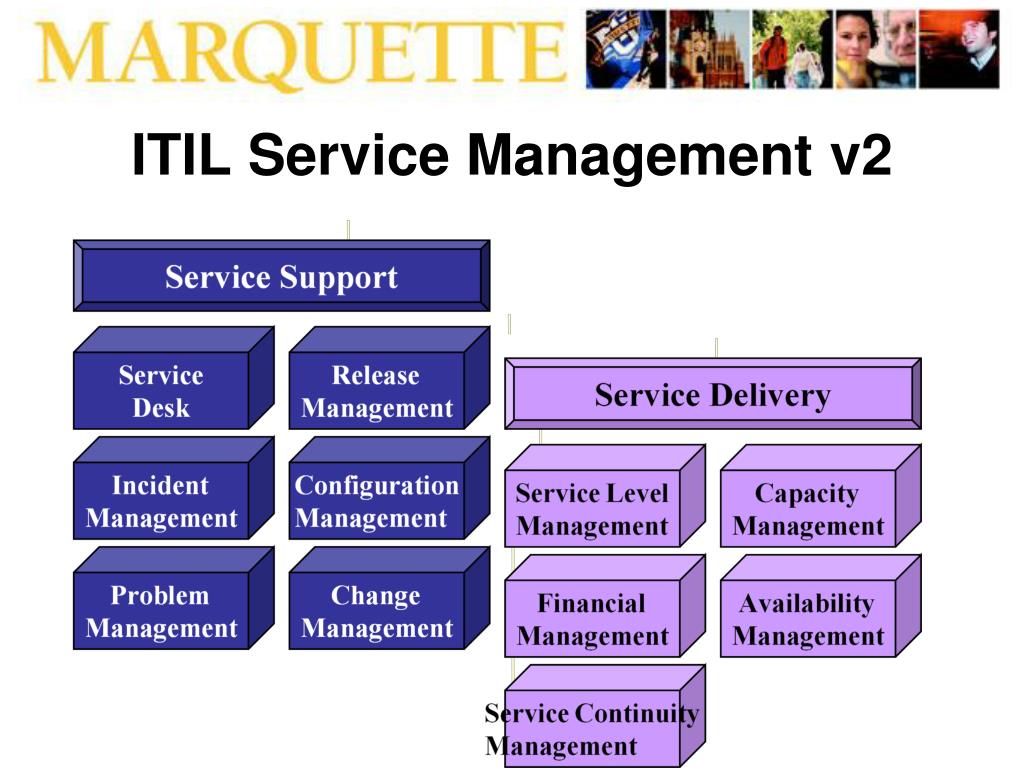 MARQUETTE

ITIL Service Management v2

Service Support

Service Desk

Release Management

Incident Management

Configuration Management

Problem Management

Change Management

Service Delivery

Service Level Management

Capacity Management

Financial Management

Availability Management

Service Continuity Management